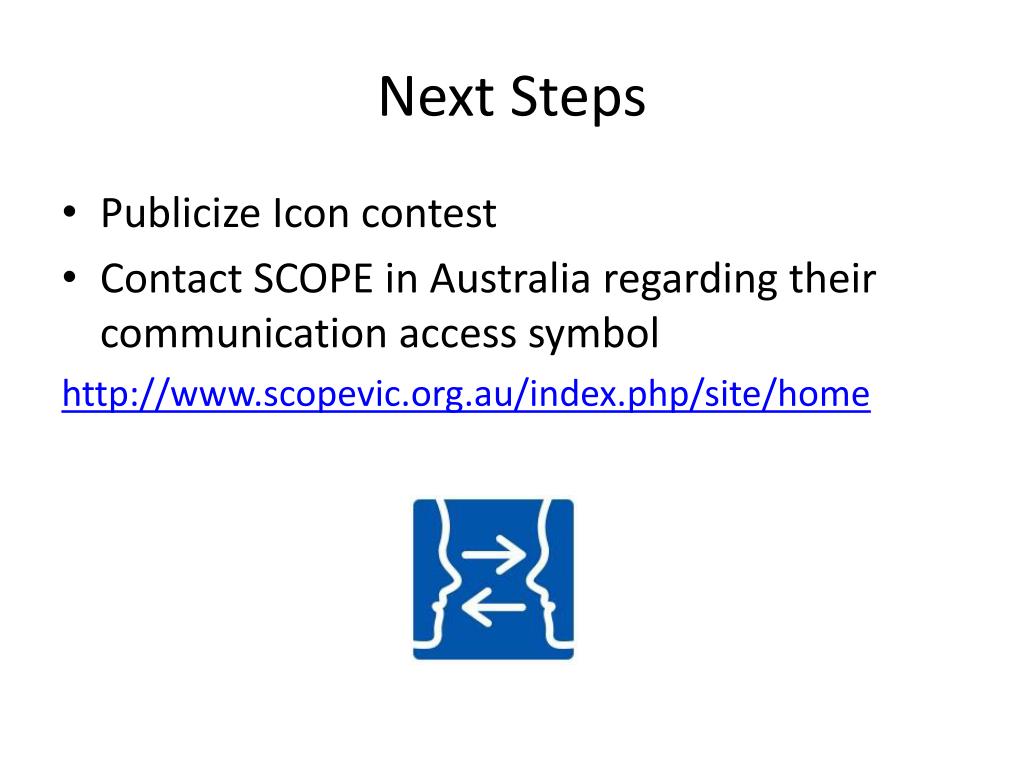 Next Steps

• Publicize Icon contest
• Contact SCOPE in Australia regarding their communication access symbol

http://www.scopevic.org.au/index.php/site/home